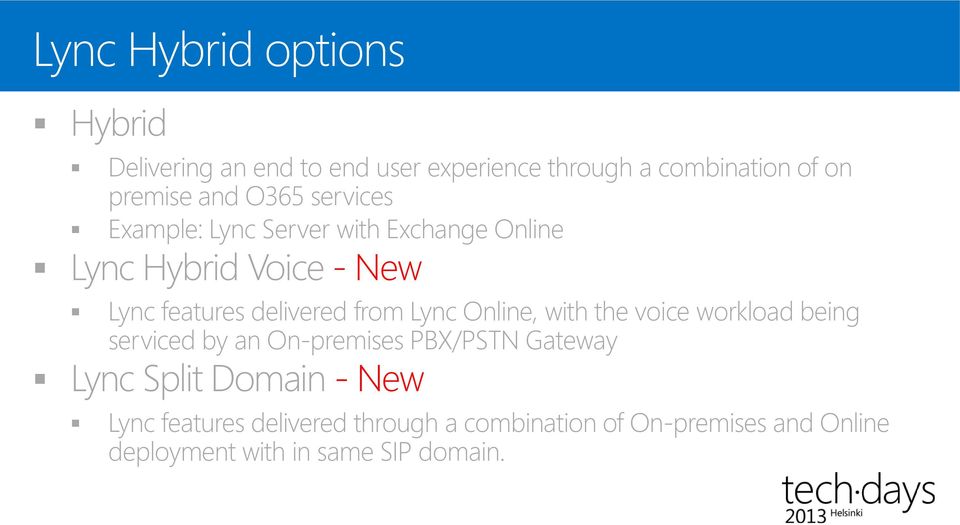 Lync Hybrid options

▪ Hybrid
 ▪ Delivering an end to end user experience through a combination of on premise and O365 services
 ▪ Example: Lync Server with Exchange Online
▪ Lync Hybrid Voice - New
 ▪ Lync features delivered from Lync Online, with the voice workload being serviced by an On-premises PBX/PSTN Gateway
▪ Lync Split Domain - New
 ▪ Lync features delivered through a combination of On-premises and Online deployment with in same SIP domain.

tech·days
2013 Helsinki